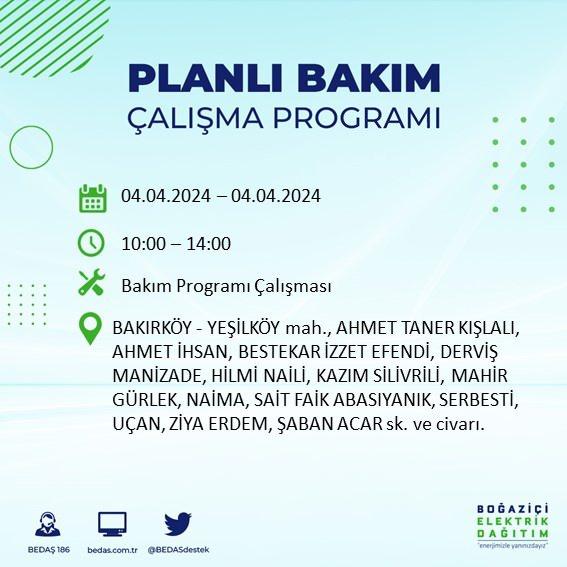 PLANLI BAKIM
ÇALIŞMA PROGRAMI

04.04.2024 – 04.04.2024

10:00 – 14:00

Bakım Programı Çalışması

BAKIRKÖY - YEŞİLKÖY mah., AHMET TANER KIŞLALI, AHMET İHSAN, BESTEKAR İZZET EFENDİ, DERVİŞ MANİZADE, HİLMİ NAİLİ, KAZIM SİLİVRİLİ, MAHİR GÜRLEK, NAİMA, SAİT FAİK ABASIYANIK, SERBESTİ, UÇAN, ZİYA ERDEM, ŞABAN ACAR sk. ve civarı.

BEDAŞ 186
bedas.com.tr
@BEDASdestek

BOĞAZİÇİ
ELEKTRİK
DAĞITIM
"enerjimizle yanınızdayız"